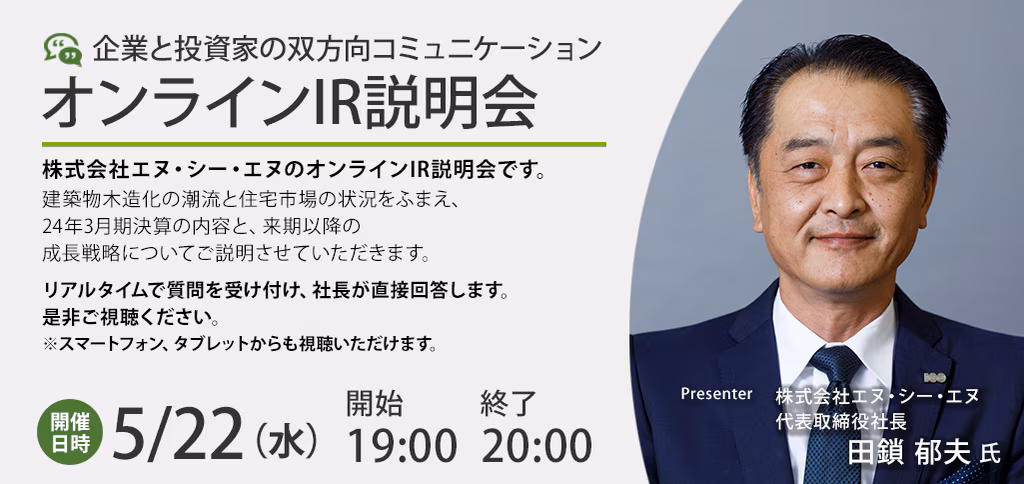 企業と投資家の双方向コミュニケーション
オンラインIR説明会

株式会社エヌ・シー・エヌのオンラインIR説明会です。
建築物木造化の潮流と住宅市場の状況をふまえ、24年3月期決算の内容と、来期以降の成長戦略についてご説明させていただきます。

リアルタイムで質問を受け付け、社長が直接回答します。
是非ご視聴ください。
※スマートフォン、タブレットからも視聴いただけます。

開催日時 5/22（水） 開始 19:00 終了 20:00

Presenter 株式会社エヌ・シー・エヌ 代表取締役社長 田鎖 郁夫 氏